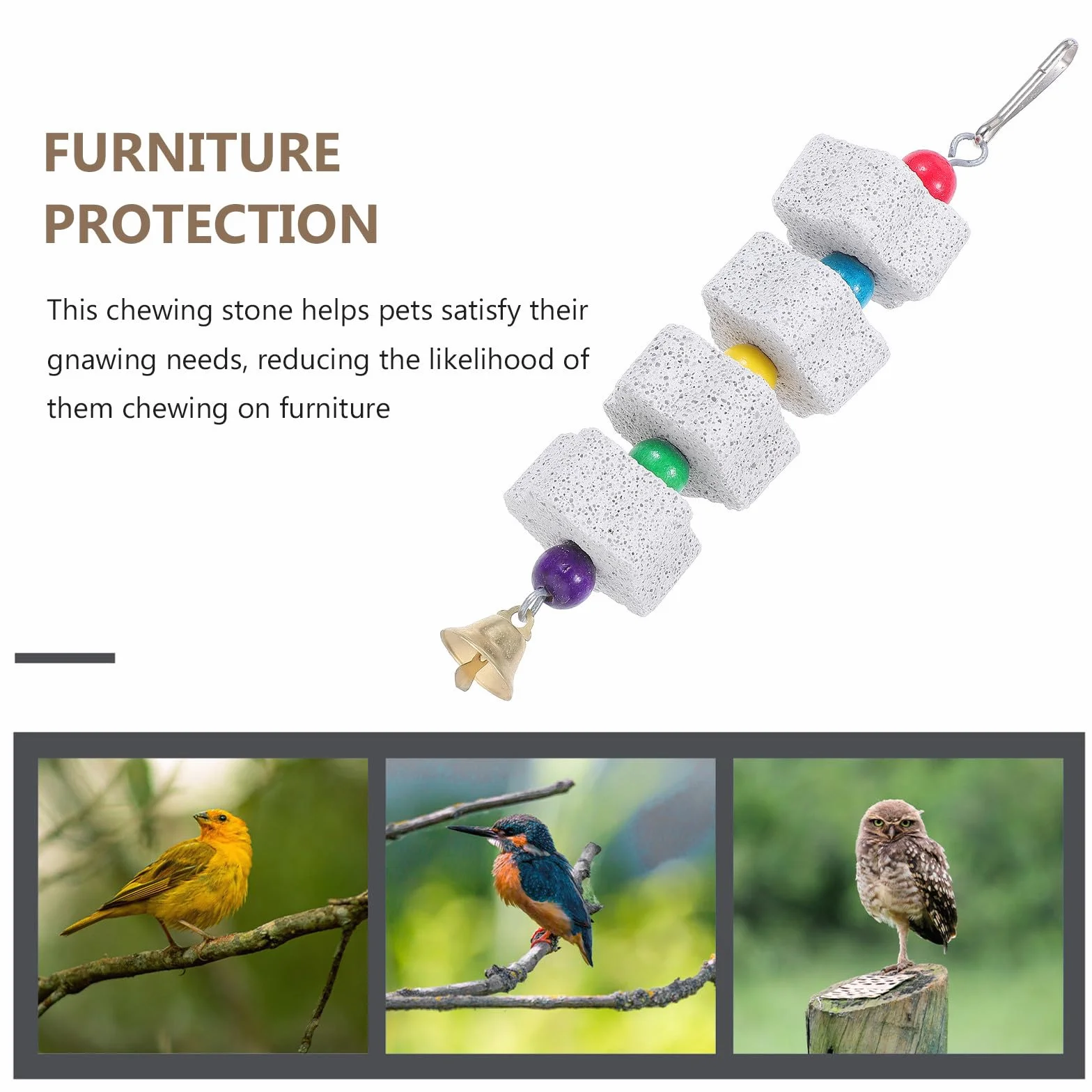 FURNITURE PROTECTION

This chewing stone helps pets satisfy their gnawing needs, reducing the likelihood of them chewing on furniture